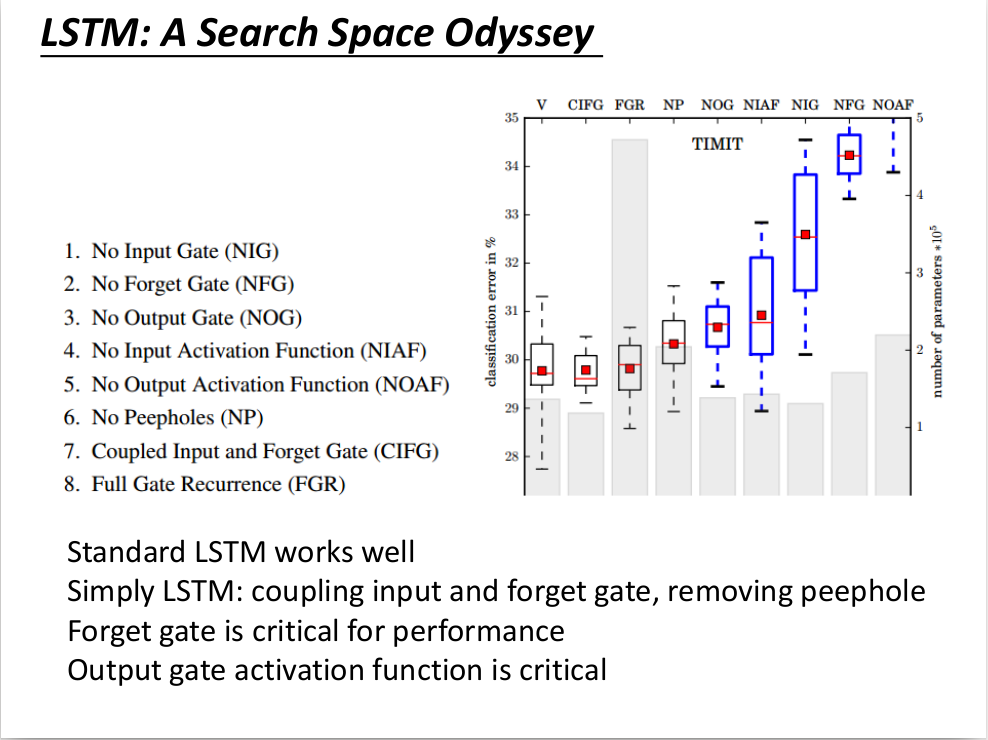 LSTM: A Search Space Odyssey

1. No Input Gate (NIG)
2. No Forget Gate (NFG)
3. No Output Gate (NOG)
4. No Input Activation Function (NIAF)
5. No Output Activation Function (NOAF)
6. No Peepholes (NP)
7. Coupled Input and Forget Gate (CIFG)
8. Full Gate Recurrence (FGR)

V CIFG FGR NP NOG NIAF NIG NFG NOAF

TIMIT

classification error in %

35
34
33
32
31
30
29
28

number of parameters $*10^5$

5
4
3
2
1

Standard LSTM works well
Simply LSTM: coupling input and forget gate, removing peephole
Forget gate is critical for performance
Output gate activation function is critical